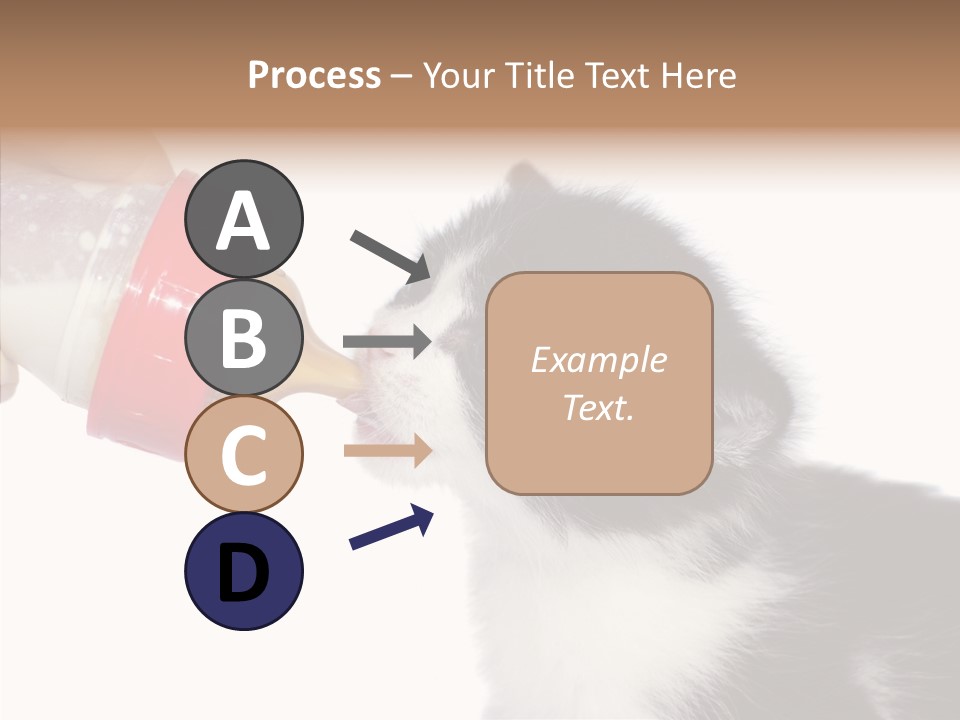 Process – Your Title Text Here

A

B

C

D

Example Text.